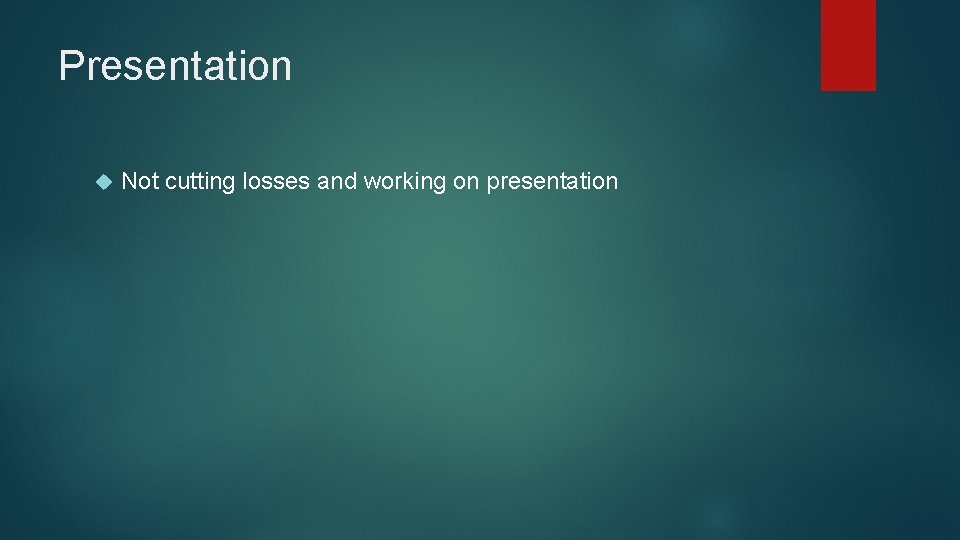 Presentation

Not cutting losses and working on presentation